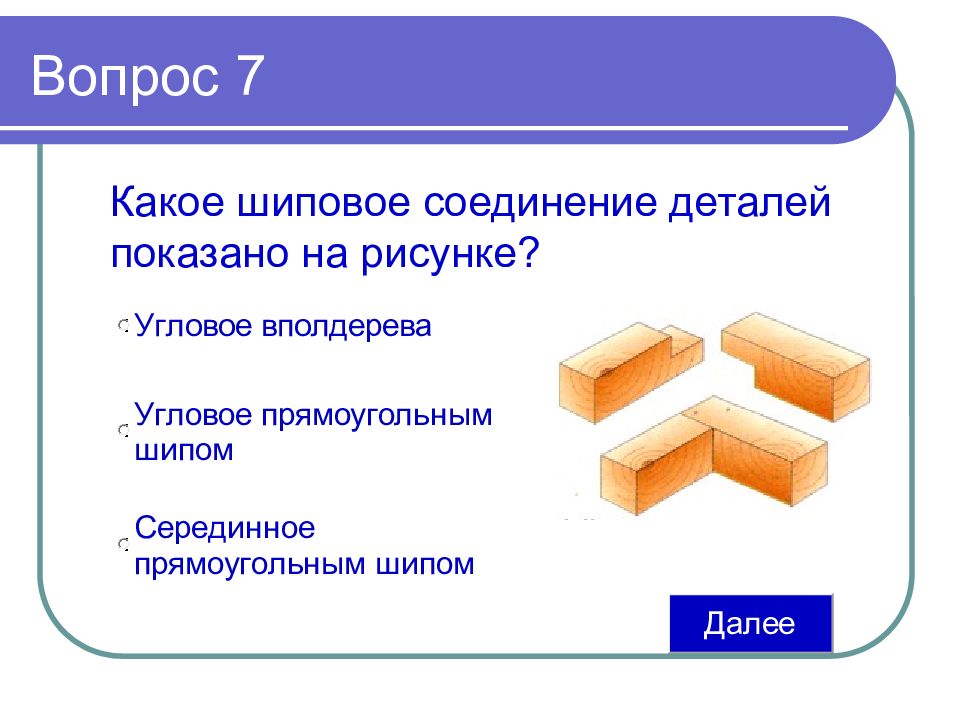 Вопрос 7

Какое шиповое соединение деталей показано на рисунке?

Угловое вполдерева

Угловое прямоугольным шипом

Серединное прямоугольным шипом

Далее